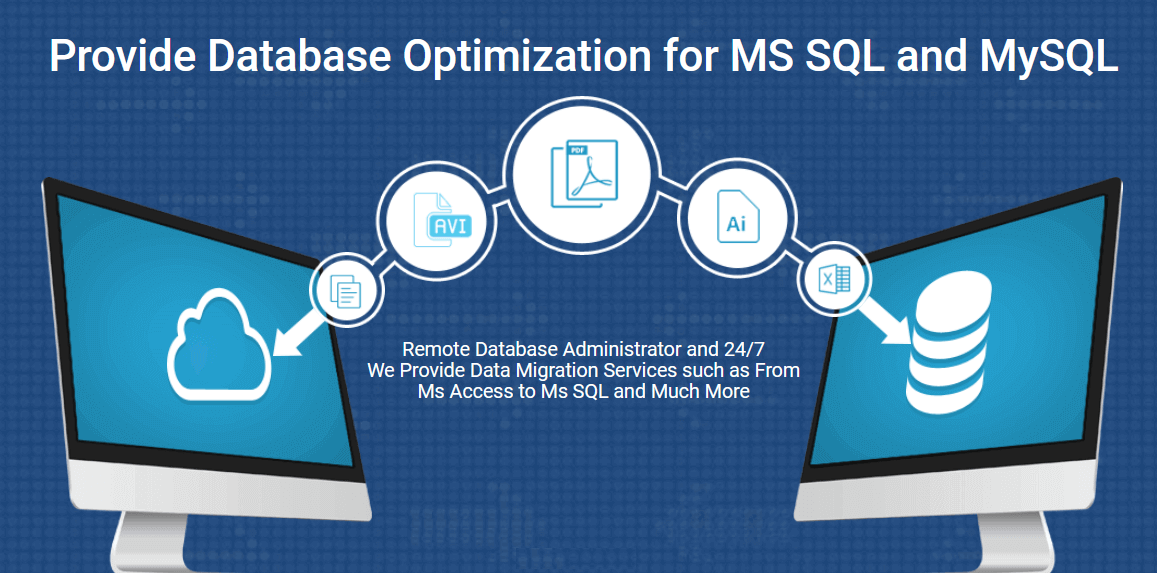 Provide Database Optimization for MS SQL and MySQL

AVI

PDF

Ai

X

Remote Database Administrator and 24/7
We Provide Data Migration Services such as From Ms Access to Ms SQL and Much More